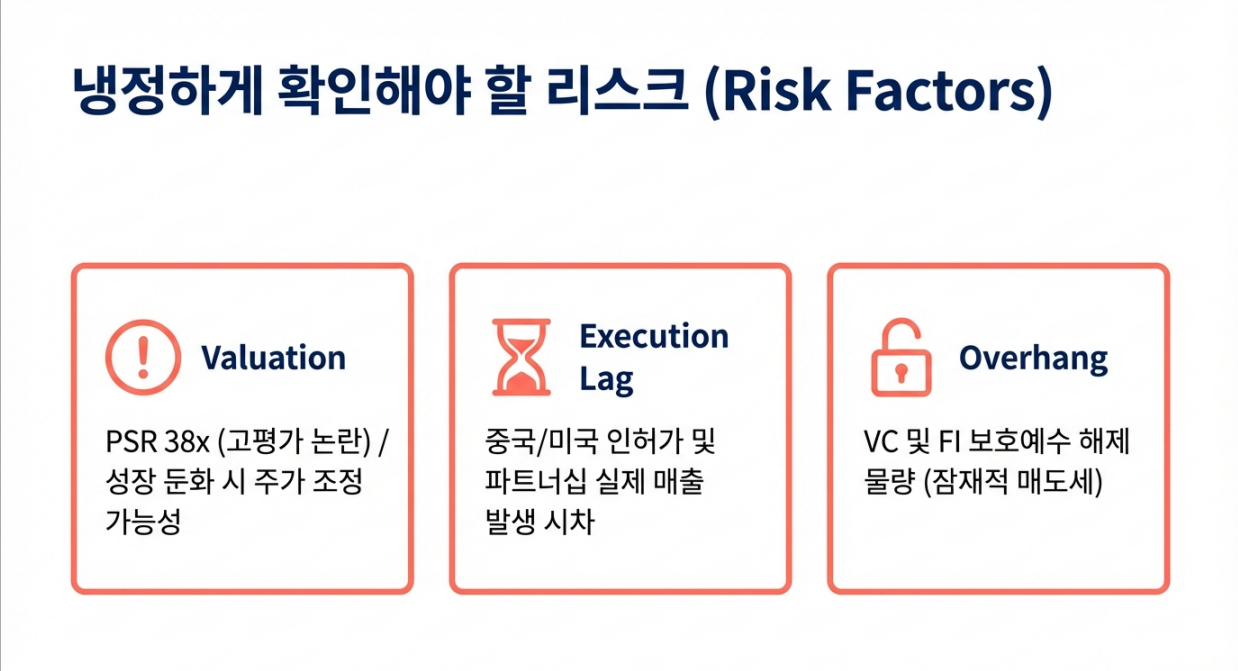 냉정하게 확인해야 할 리스크 (Risk Factors)

Valuation

PSR 38x (고평가 논란) / 성장 둔화 시 주가 조정 가능성

Execution Lag

중국/미국 인허가 및 파트너십 실제 매출 발생 시차

Overhang

VC 및 FI 보호예수 해제 물량 (잠재적 매도세)